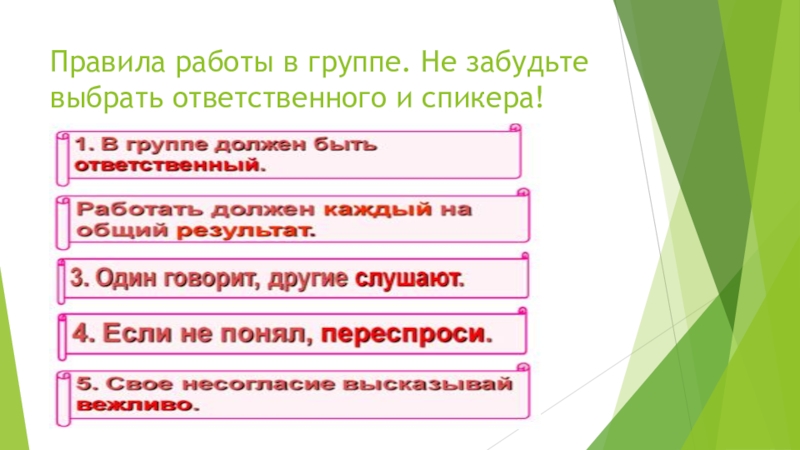 Правила работы в группе. Не забудьте выбрать ответственного и спикера!

1. В группе должен быть ответственный.

Работать должен каждый на общий результат.

3. Один говорит, другие слушают.

4. Если не понял, переспроси.

5. Свое несогласие высказывай вежливо.